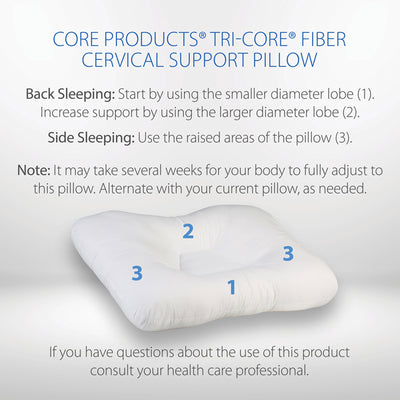 CORE PRODUCTS® TRI-CORE® FIBER CERVICAL SUPPORT PILLOW

Back Sleeping: Start by using the smaller diameter lobe (1). Increase support by using the larger diameter lobe (2).

Side Sleeping: Use the raised areas of the pillow (3).

Note: It may take several weeks for your body to fully adjust to this pillow. Alternate with your current pillow, as needed.

2

3

3

1

If you have questions about the use of this product consult your health care professional.